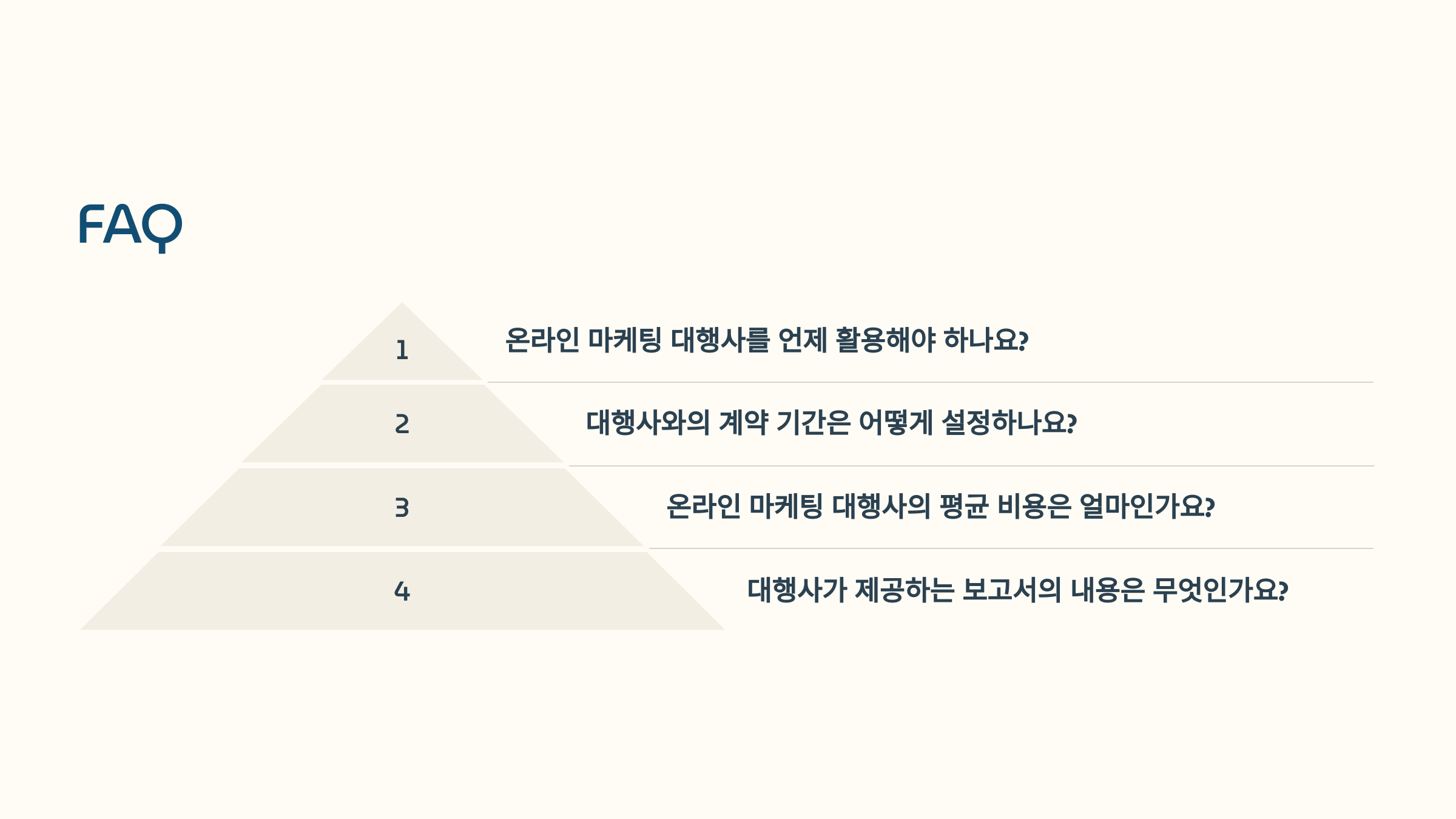 FAQ

1

온라인 마케팅 대행사를 언제 활용해야 하나요?

2

대행사와의 계약 기간은 어떻게 설정하나요?

3

온라인 마케팅 대행사의 평균 비용은 얼마인가요?

4

대행사가 제공하는 보고서의 내용은 무엇인가요?